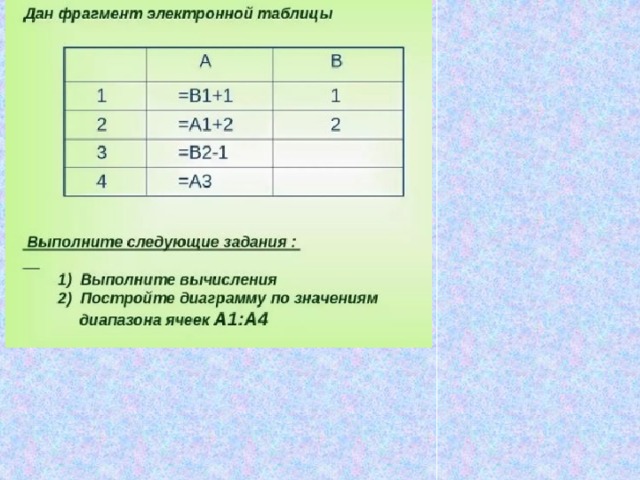 Дан фрагмент электронной таблицы

| | A | B |
|---|---|---|
| 1 | =B1+1 | 1 |
| 2 | =A1+2 | 2 |
| 3 | =B2-1 | |
| 4 | =A3 | |

Выполните следующие задания :

1) Выполните вычисления
2) Постройте диаграмму по значениям диапазона ячеек A1:A4